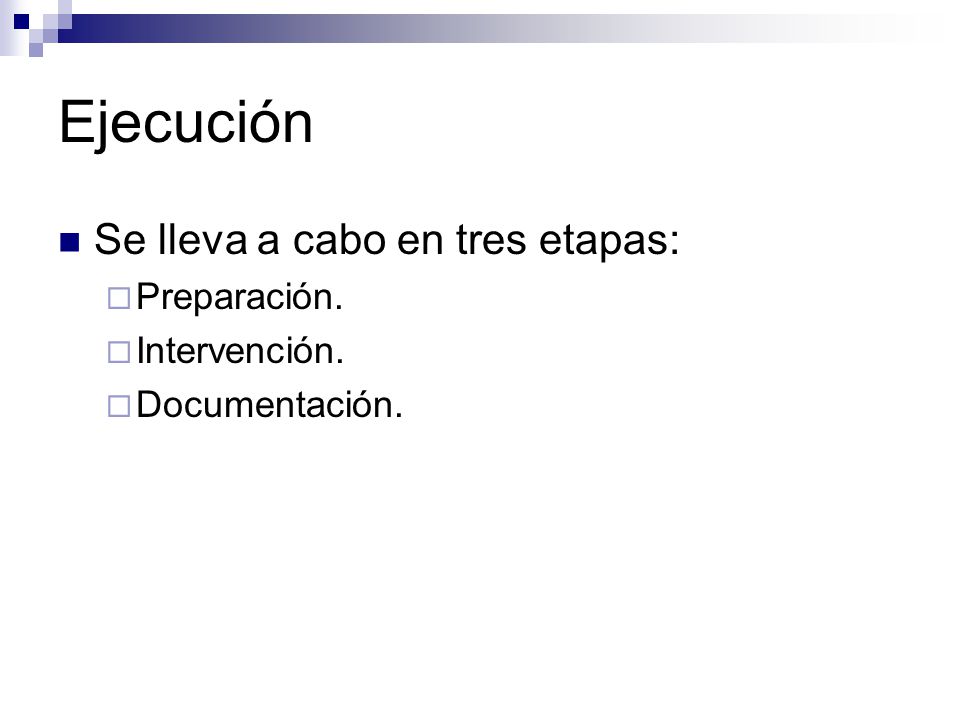 Ejecución

Se lleva a cabo en tres etapas:

Preparación.

Intervención.

Documentación.